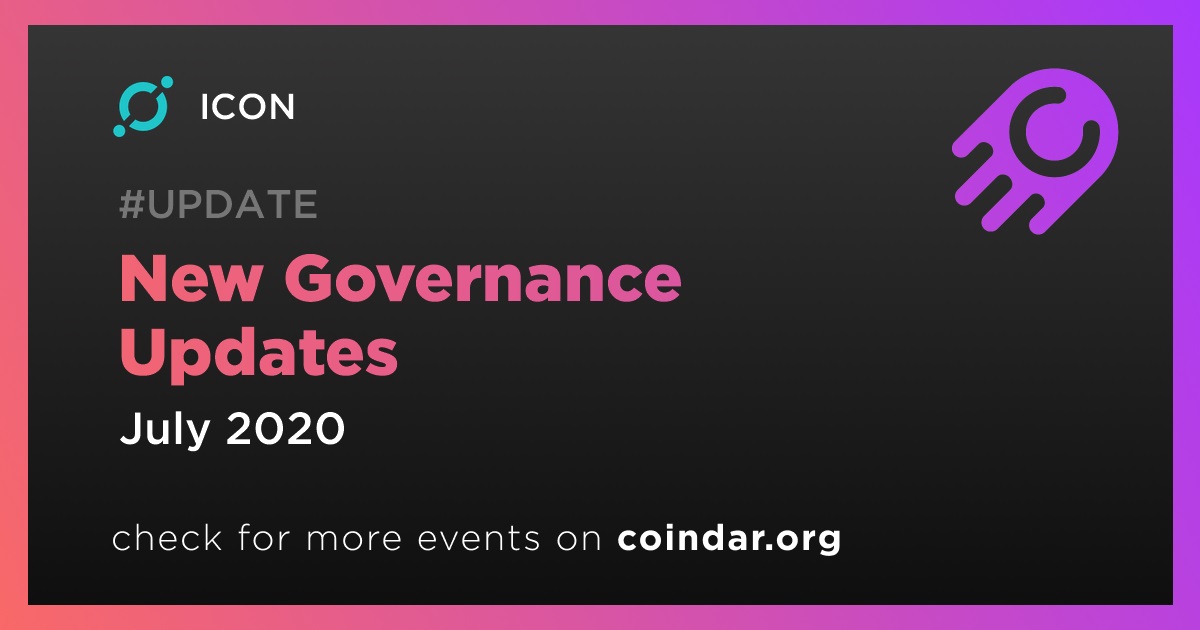 ICON

#UPDATE

New Governance Updates

July 2020

check for more events on coindar.org